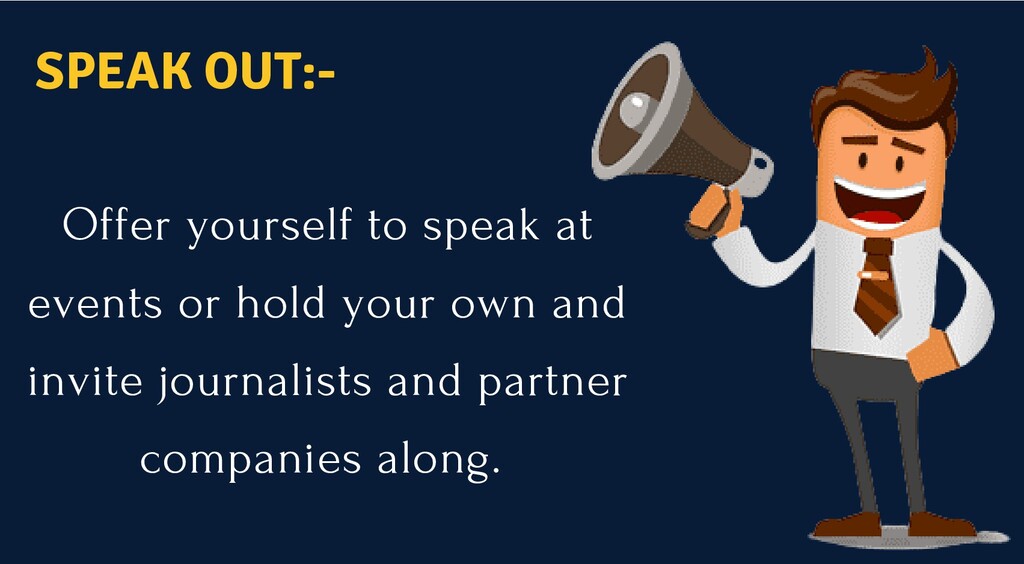 SPEAK OUT:-

Offer yourself to speak at events or hold your own and invite journalists and partner companies along.